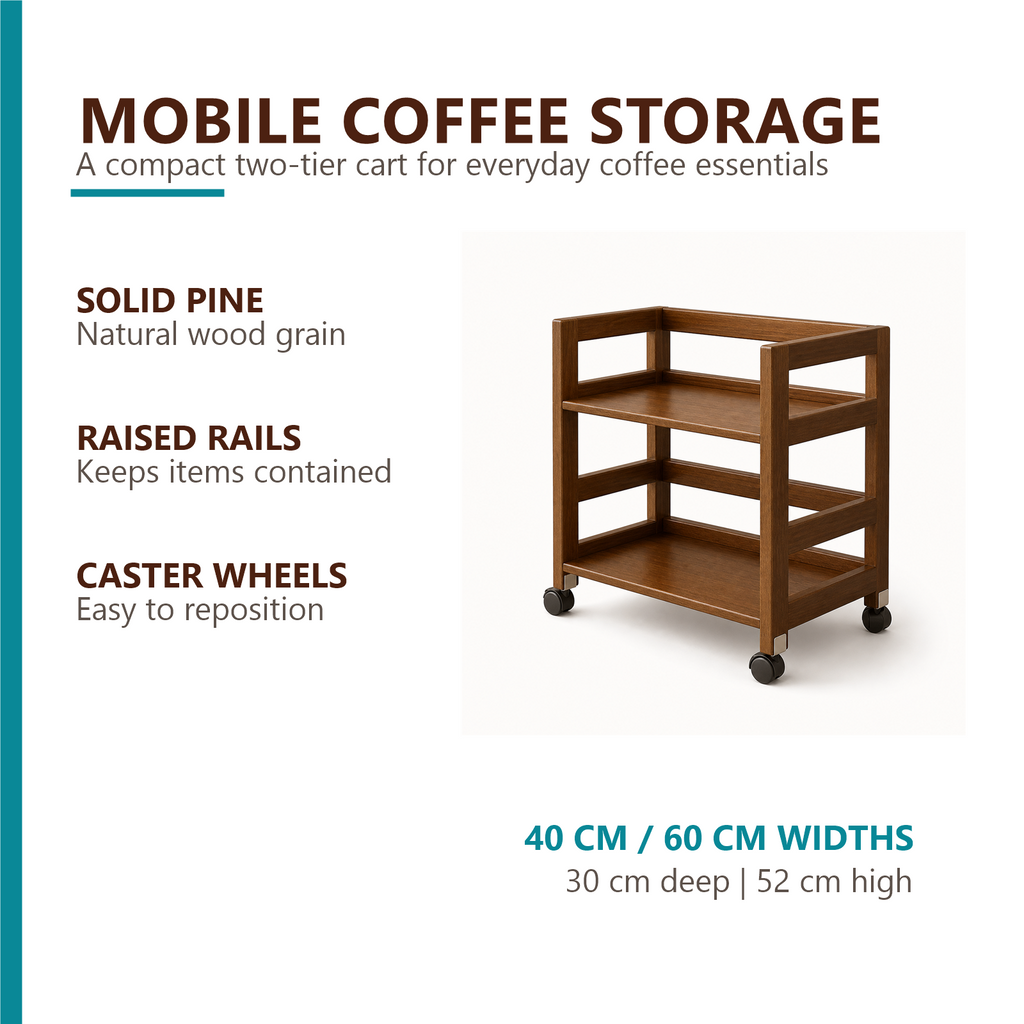 MOBILE COFFEE STORAGE
A compact two-tier cart for everyday coffee essentials

SOLID PINE
Natural wood grain

RAISED RAILS
Keeps items contained

CASTER WHEELS
Easy to reposition

40 CM / 60 CM WIDTHS
30 cm deep | 52 cm high